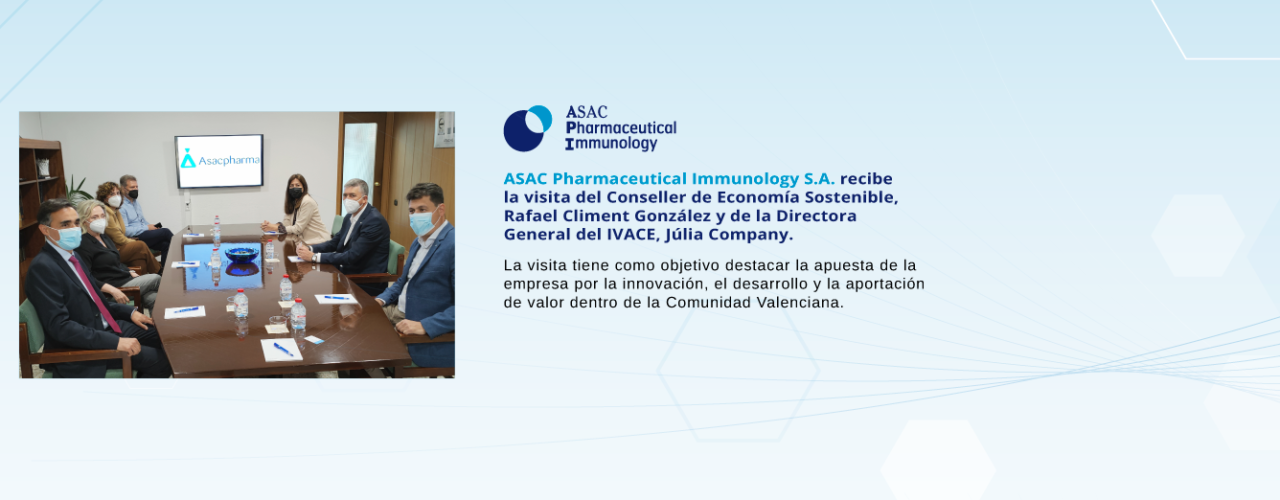 Asacpharma

ASAC
Pharmaceutical
Immunology

ASAC Pharmaceutical Immunology S.A. recibe la visita del Conseller de Economía Sostenible, Rafael Climent González y de la Directora General del IVACE, Júlia Company.

La visita tiene como objetivo destacar la apuesta de la empresa por la innovación, el desarrollo y la aportación de valor dentro de la Comunidad Valenciana.